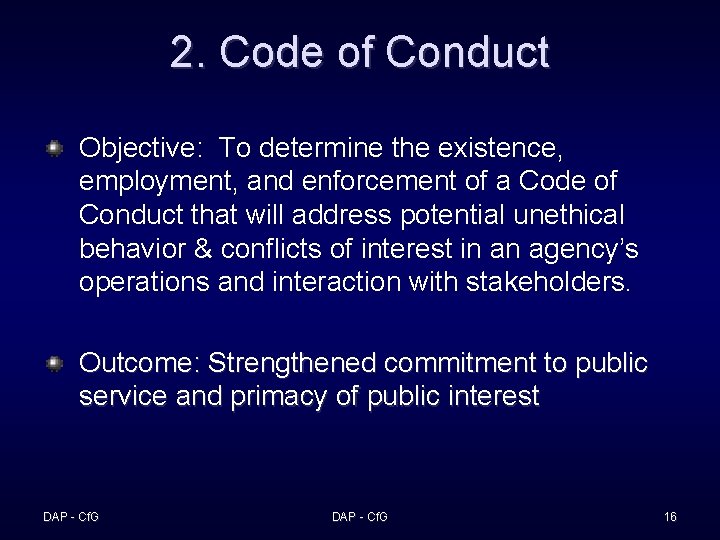 2. Code of Conduct

Objective: To determine the existence, employment, and enforcement of a Code of Conduct that will address potential unethical behavior & conflicts of interest in an agency's operations and interaction with stakeholders.

Outcome: Strengthened commitment to public service and primacy of public interest

DAP - CfG

DAP - CfG

16